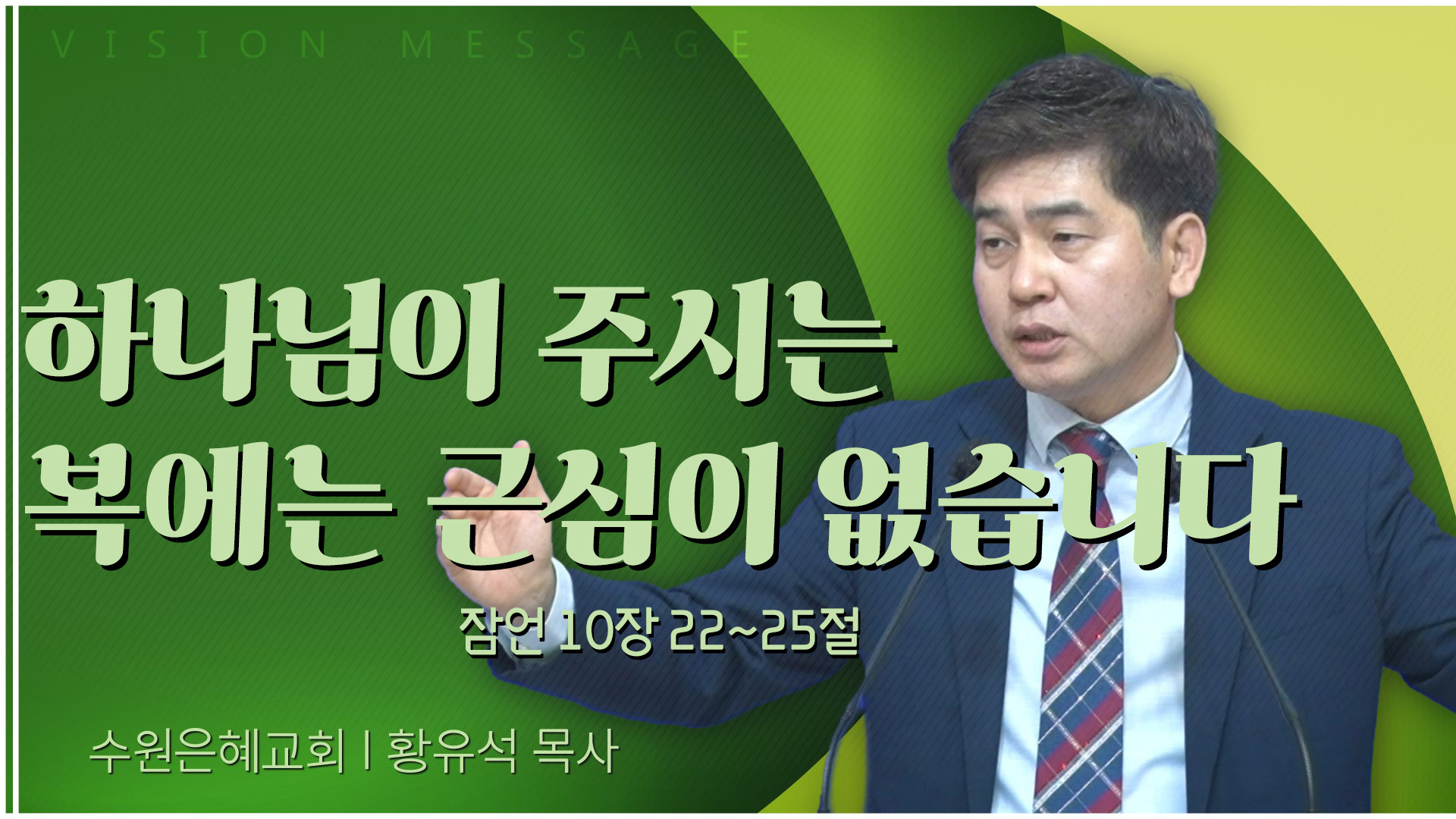 VISION MESSAGE

하나님이 주시는 복에는 근심이 없습니다

잠언 10장 22~25절

수원은혜교회 | 황유석 목사